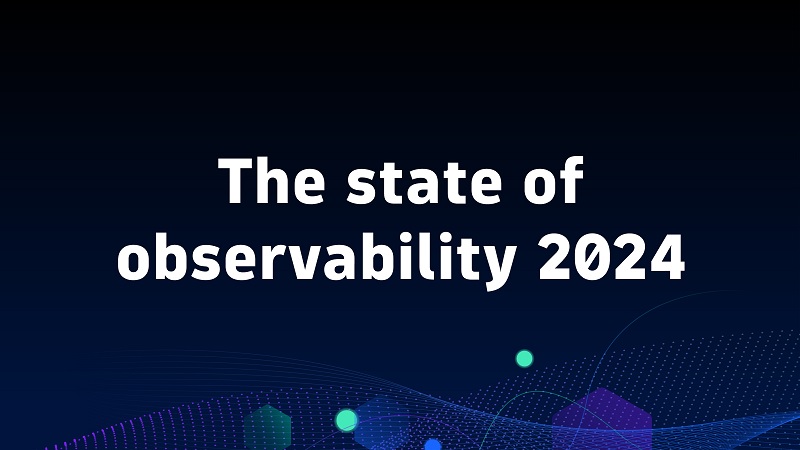 The state of observability 2024